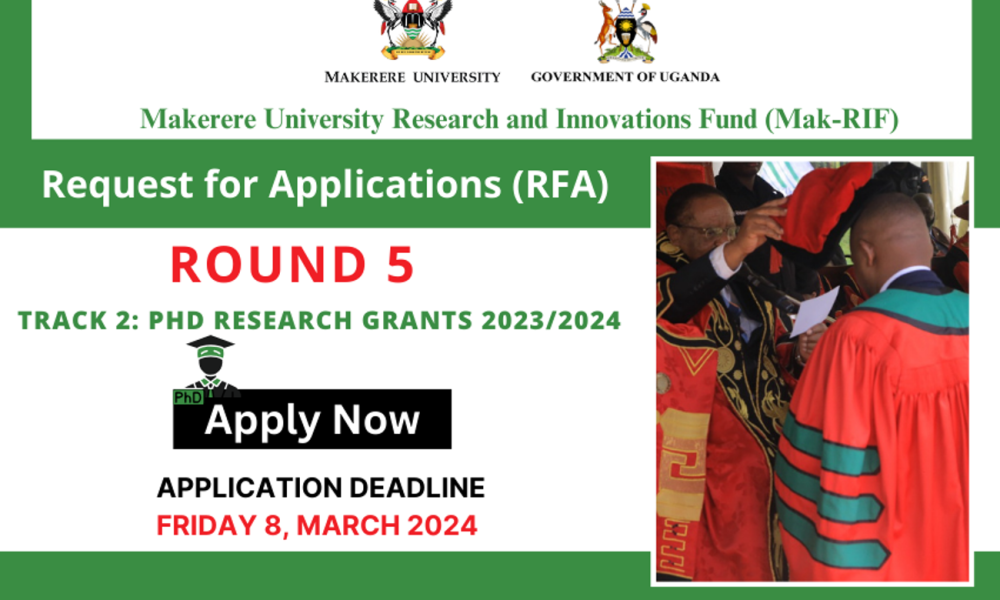 MAKERERE UNIVERSITY

GOVERNMENT OF UGANDA

Makerere University Research and Innovations Fund (Mak-RIF)

Request for Applications (RFA)

ROUND 5

TRACK 2: PHD RESEARCH GRANTS 2023/2024

PhD

Apply Now

APPLICATION DEADLINE

FRIDAY 8, MARCH 2024